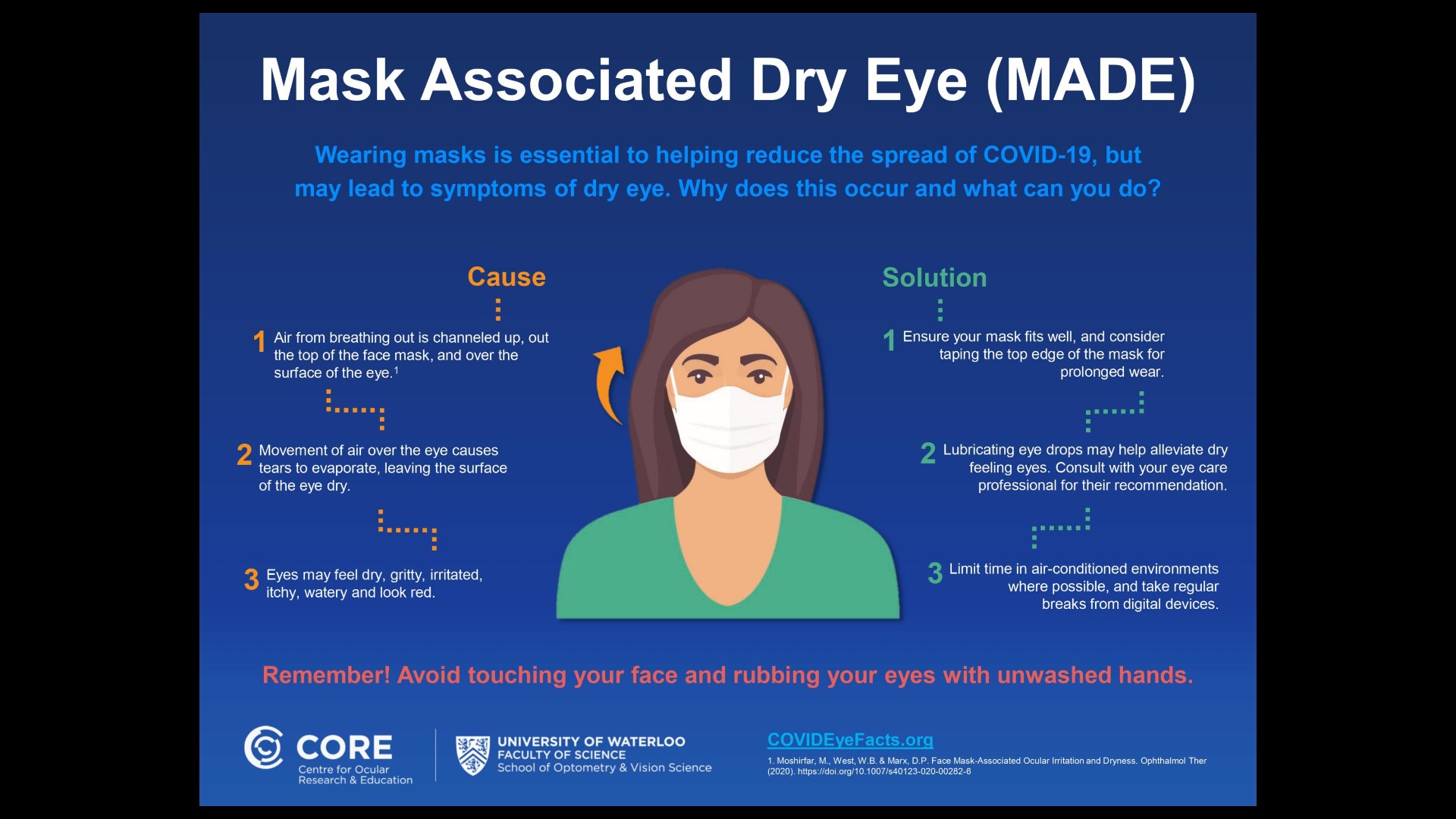 Mask Associated Dry Eye (MADE)

Wearing masks is essential to helping reduce the spread of COVID-19, but may lead to symptoms of dry eye. Why does this occur and what can you do?

Cause

1 Air from breathing out is channeled up, out the top of the face mask, and over the surface of the eye.$^1$

2 Movement of air over the eye causes tears to evaporate, leaving the surface of the eye dry.

3 Eyes may feel dry, gritty, irritated, itchy, watery and look red.

Solution

1 Ensure your mask fits well, and consider taping the top edge of the mask for prolonged wear.

2 Lubricating eye drops may help alleviate dry feeling eyes. Consult with your eye care professional for their recommendation.

3 Limit time in air-conditioned environments where possible, and take regular breaks from digital devices.

Remember! Avoid touching your face and rubbing your eyes with unwashed hands.

CORE Centre for Ocular Research & Education

UNIVERSITY OF WATERLOO FACULTY OF SCIENCE School of Optometry & Vision Science

COVIDEyeFacts.org

1. Moshirfar, M., West, W.B. & Marx, D.P. Face Mask-Associated Ocular Irritation and Dryness. Ophthalmol Ther (2020). https://doi.org/10.1007/s40123-020-00282-6